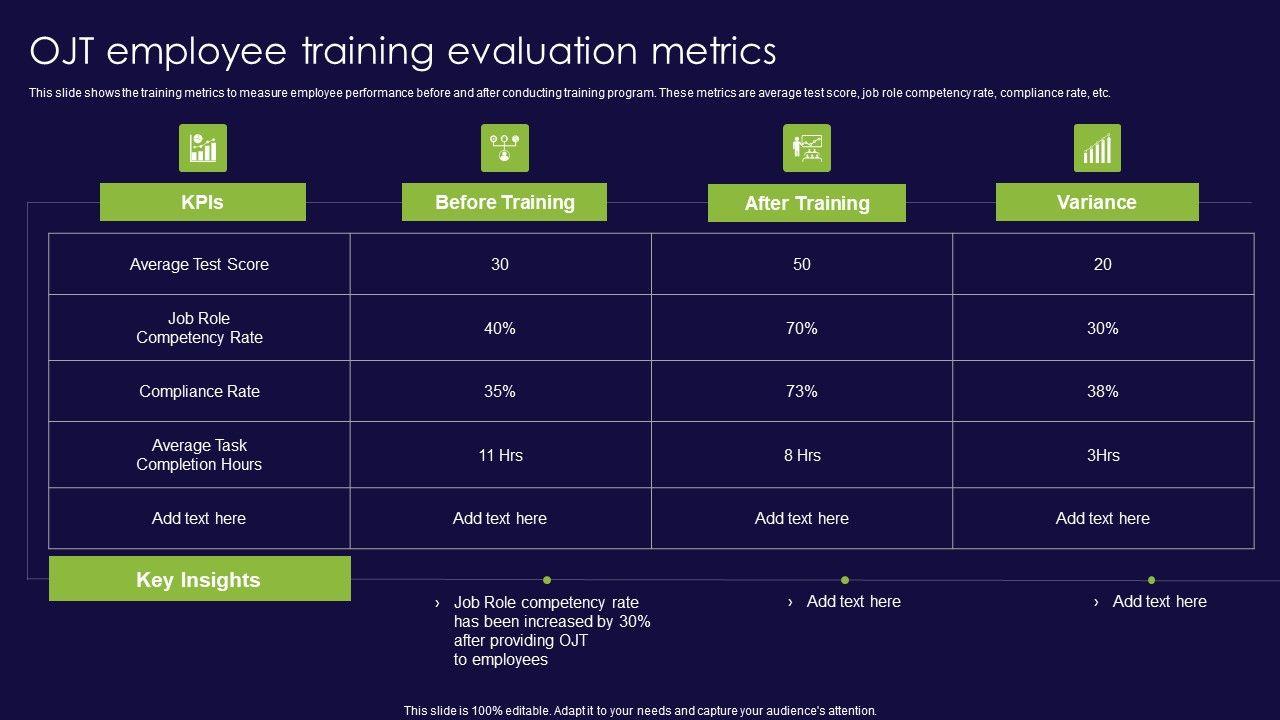 OJT employee training evaluation metrics

This slide shows the training metrics to measure employee performance before and after conducting training program. These metrics are average test score, job role competency rate, compliance rate, etc.

| KPIs | Before Training | After Training | Variance |
|---|---|---|---|
| Average Test Score | 30 | 50 | 20 |
| Job Role Competency Rate | 40% | 70% | 30% |
| Compliance Rate | 35% | 73% | 38% |
| Average Task Completion Hours | 11 Hrs | 8 Hrs | 3Hrs |
| Add text here | Add text here | Add text here | Add text here |

Key Insights

› Job Role competency rate has been increased by 30% after providing OJT to employees

› Add text here

› Add text here

This slide is 100% editable. Adapt it to your needs and capture your audience's attention.